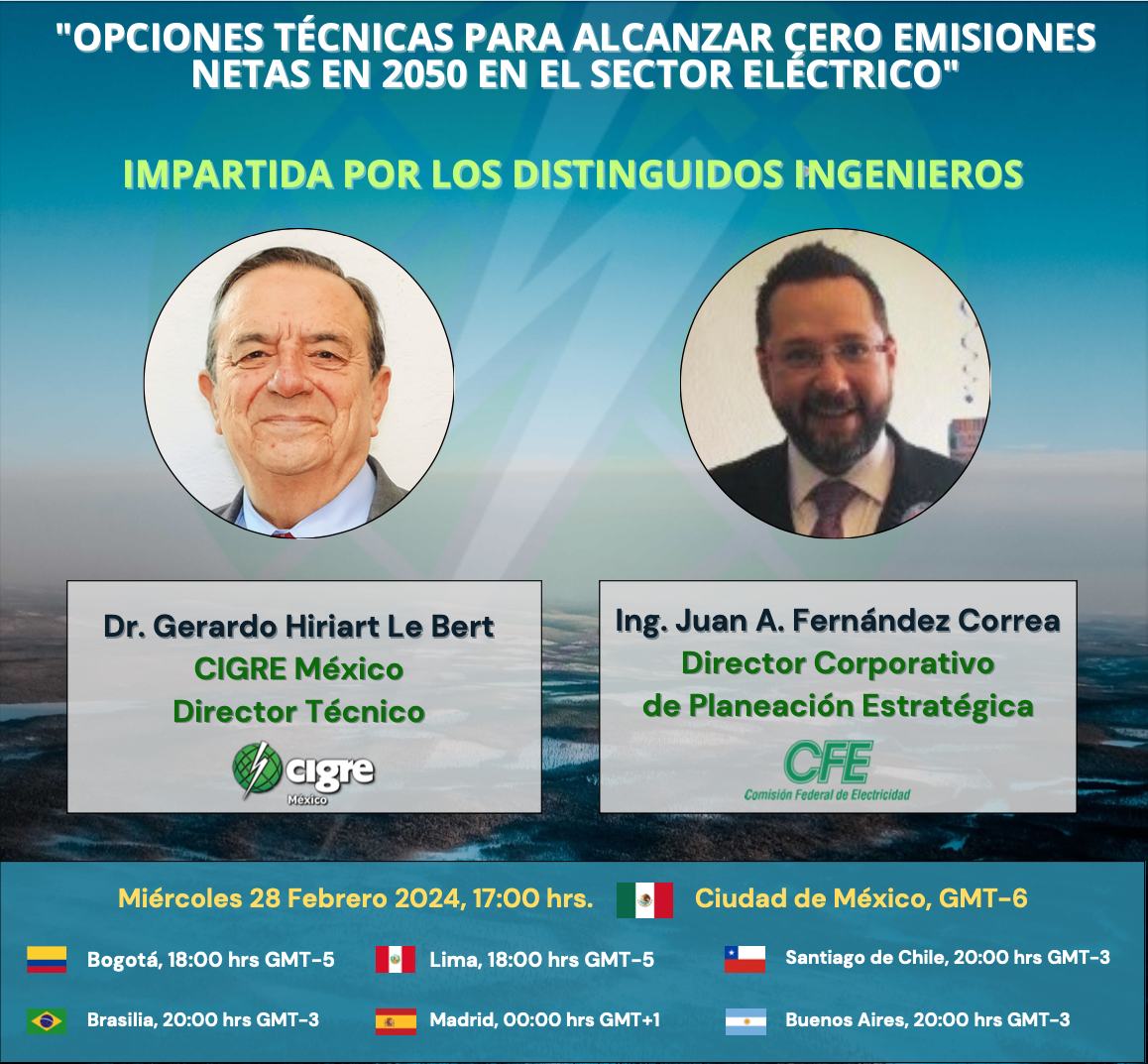 "OPCIONES TÉCNICAS PARA ALCANZAR CERO EMISIONES NETAS EN 2050 EN EL SECTOR ELÉCTRICO"

IMPARTIDA POR LOS DISTINGUIDOS INGENIEROS

Dr. Gerardo Hiriart Le Bert
CIGRE México
Director Técnico
cigre
México

Ing. Juan A. Fernández Correa
Director Corporativo
de Planeación Estratégica
CFE
Comisión Federal de Electricidad

Miércoles 28 Febrero 2024, 17:00 hrs. Ciudad de México, GMT-6

Bogotá, 18:00 hrs GMT-5
Lima, 18:00 hrs GMT-5
Santiago de Chile, 20:00 hrs GMT-3
Brasilia, 20:00 hrs GMT-3
Madrid, 00:00 hrs GMT+1
Buenos Aires, 20:00 hrs GMT-3